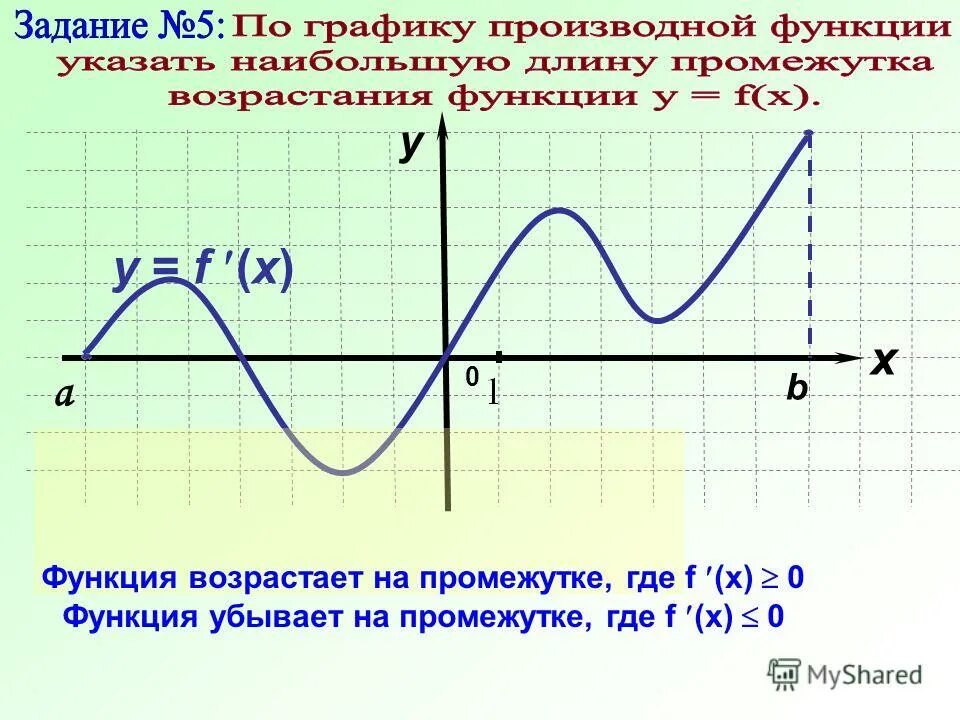 Задание №5: По графику производной функции указать наибольшую длину промежутка возрастания функции y = f(x).

y

$y = f'(x)$

x

a

0

1

b

Функция возрастает на промежутке, где $f'(x) \geq 0$

Функция убывает на промежутке, где $f'(x) \leq 0$

MyShared